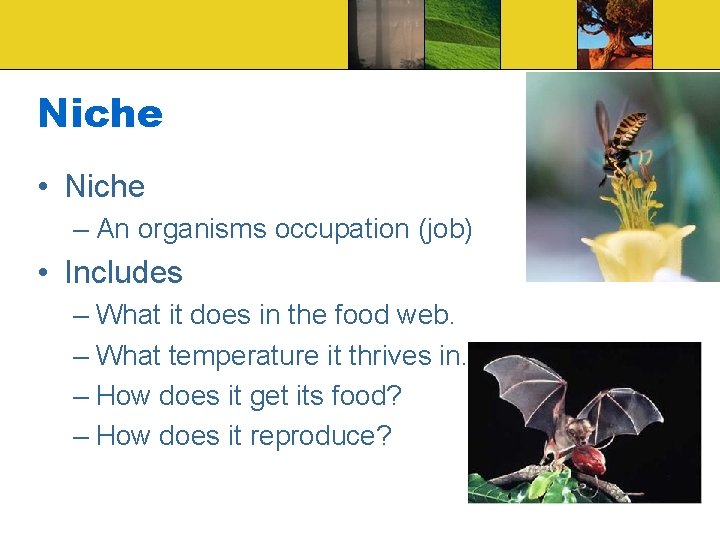 Niche

• Niche
  – An organisms occupation (job)
• Includes
  – What it does in the food web.
  – What temperature it thrives in.
  – How does it get its food?
  – How does it reproduce?